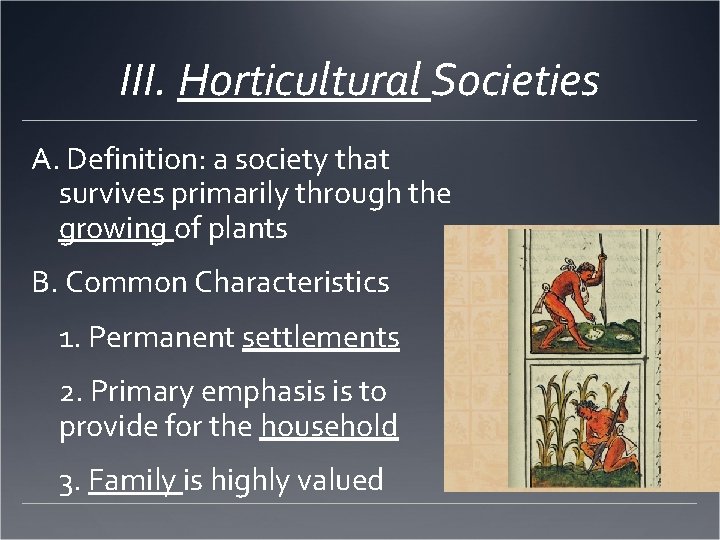 III. Horticultural Societies

A. Definition: a society that survives primarily through the growing of plants

B. Common Characteristics

1. Permanent settlements

2. Primary emphasis is to provide for the household

3. Family is highly valued